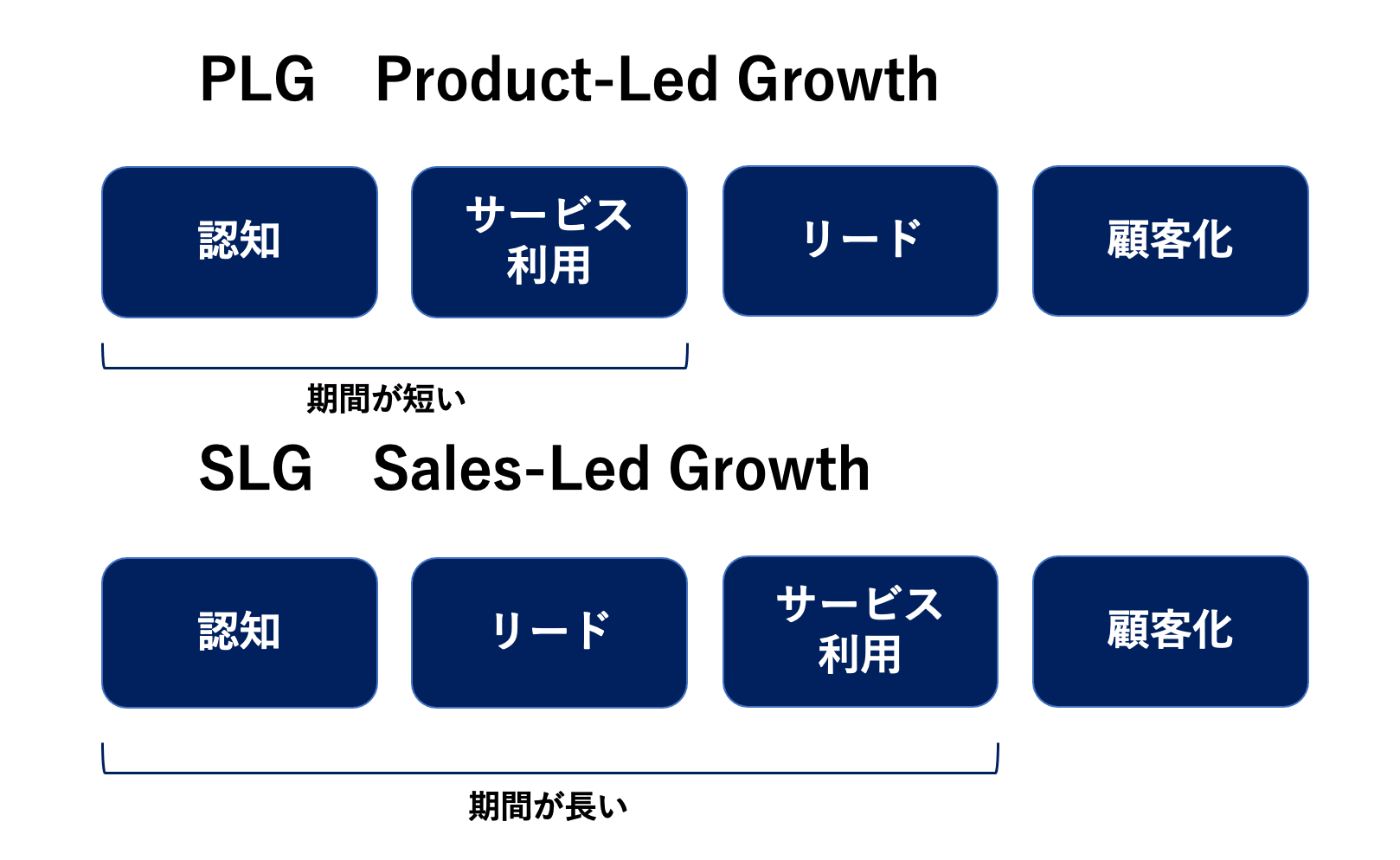 PLG　Product-Led Growth

認知

サービス利用

リード

顧客化

期間が短い

SLG　Sales-Led Growth

認知

リード

サービス利用

顧客化

期間が長い